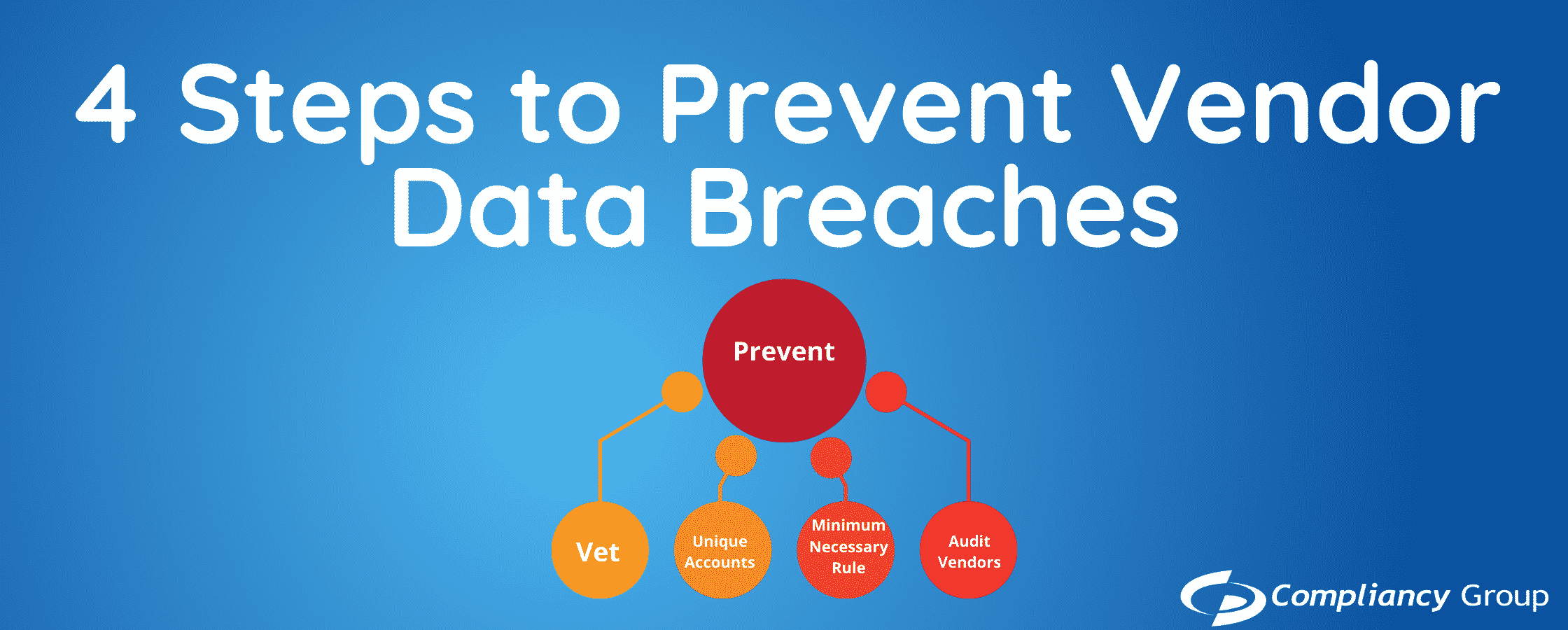 4 Steps to Prevent Vendor Data Breaches

Prevent

Vet

Unique Accounts

Minimum Necessary Rule

Audit Vendors

Compliancy Group